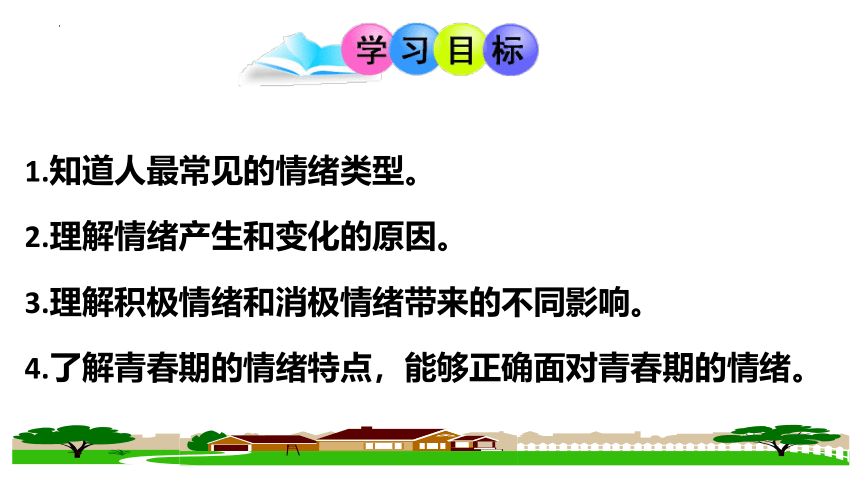 学习目标

1.知道人最常见的情绪类型。

2.理解情绪产生和变化的原因。

3.理解积极情绪和消极情绪带来的不同影响。

4.了解青春期的情绪特点，能够正确面对青春期的情绪。